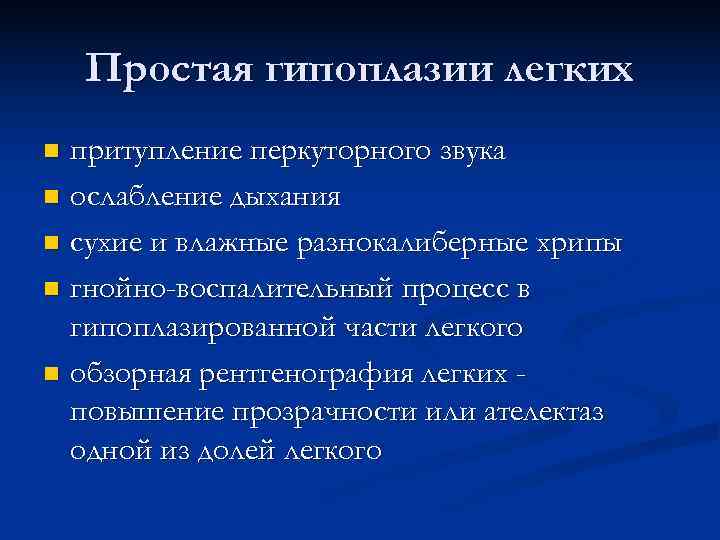 Простая гипоплазии легких

- притупление перкуторного звука
- ослабление дыхания
- сухие и влажные разнокалиберные хрипы
- гнойно-воспалительный процесс в гипоплазированной части легкого
- обзорная рентгенография легких - повышение прозрачности или ателектаз одной из долей легкого